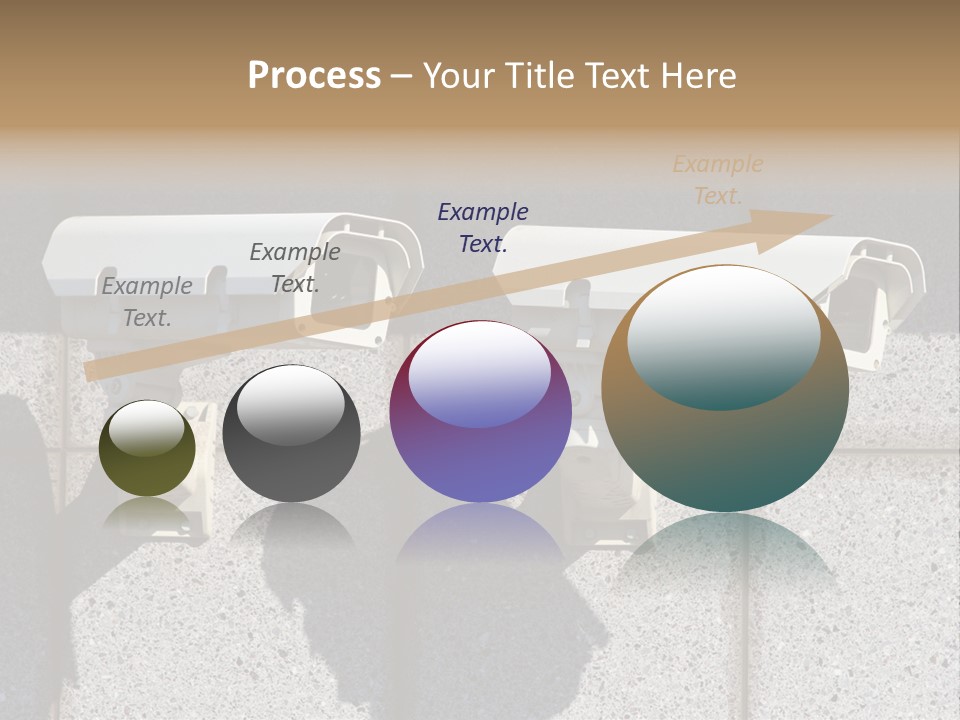 Process – Your Title Text Here

Example Text.

Example Text.

Example Text.

Example Text.